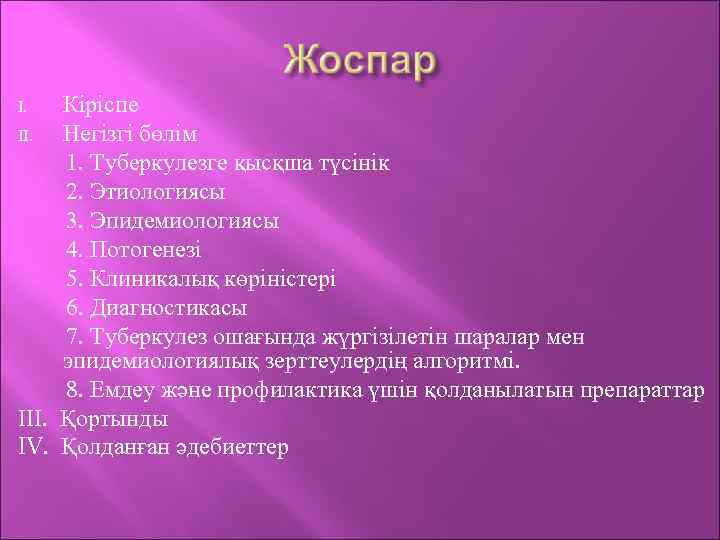 Жоспар

I. Кіріспе
II. Негізгі бөлім
1. Туберкулезге қысқша түсінік
2. Этиологиясы
3. Эпидемиологиясы
4. Потогенезі
5. Клиникалық көріністері
6. Диагностикасы
7. Туберкулез ошағында жүргізілетін шаралар мен эпидемиологиялық зерттеулердің алгоритмі.
8. Емдеу және профилактика үшін қолданылатын препараттар
III. Қортынды
IV. Қолданған әдебиеттер